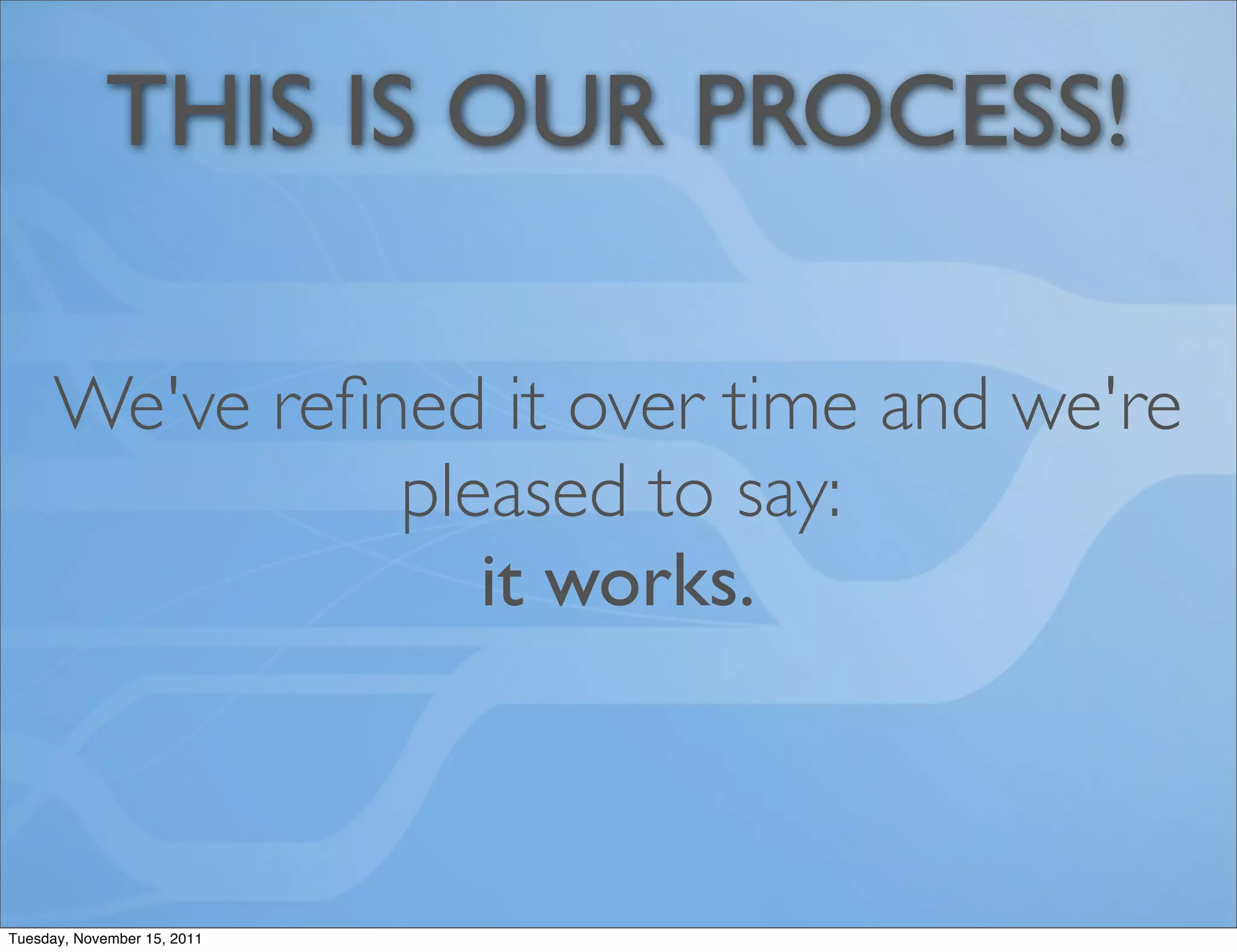 THIS IS OUR PROCESS!

We've refined it over time and we're pleased to say:
it works.

Tuesday, November 15, 2011